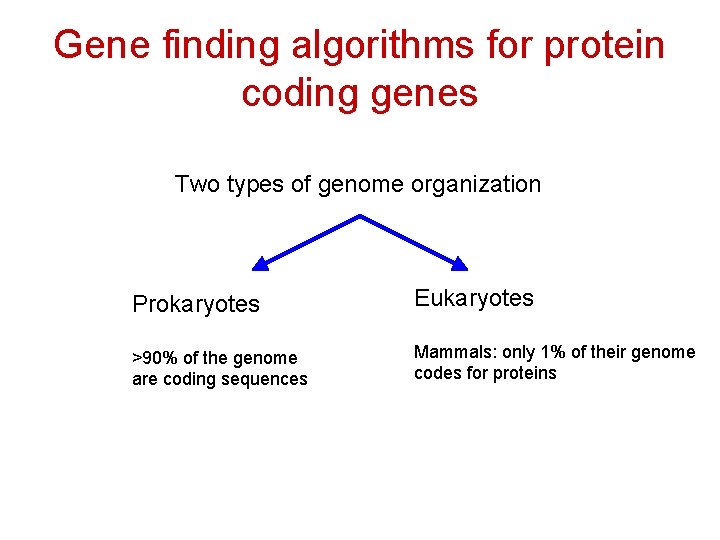 Gene finding algorithms for protein coding genes

Two types of genome organization

Prokaryotes

>90% of the genome are coding sequences

Eukaryotes

Mammals: only 1% of their genome codes for proteins